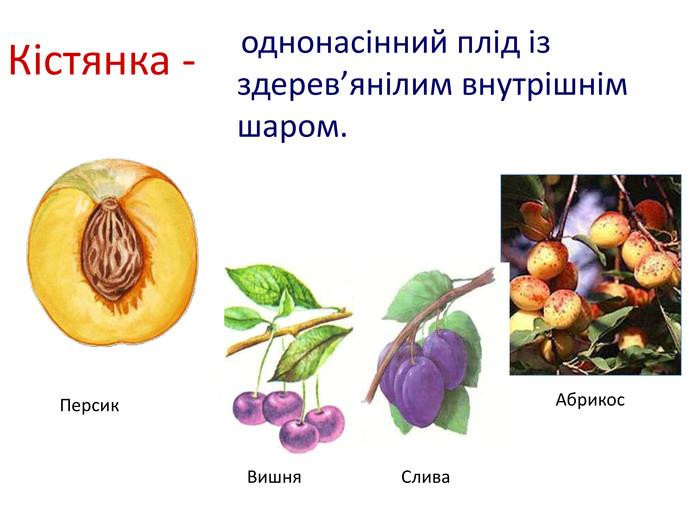 Кістянка - однонасінний плід із здерев’янілим внутрішнім шаром.

Персик

Вишня

Слива

Абрикос